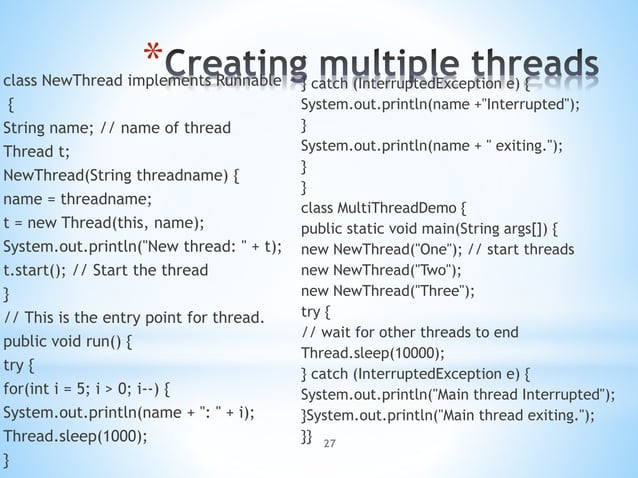 *Creating multiple threads

class NewThread implements Runnable
{
String name; // name of thread
Thread t;
NewThread(String threadname) {
name = threadname;
t = new Thread(this, name);
System.out.println("New thread: " + t);
t.start(); // Start the thread
}
// This is the entry point for thread.
public void run() {
try {
for(int i = 5; i > 0; i--) {
System.out.println(name + ": " + i);
Thread.sleep(1000);
}

} catch (InterruptedException e) {
System.out.println(name +"Interrupted");
}
System.out.println(name + " exiting.");
}
}
class MultiThreadDemo {
public static void main(String args[]) {
new NewThread("One"); // start threads
new NewThread("Two");
new NewThread("Three");
try {
// wait for other threads to end
Thread.sleep(10000);
} catch (InterruptedException e) {
System.out.println("Main thread Interrupted");
}System.out.println("Main thread exiting.");
}}

27